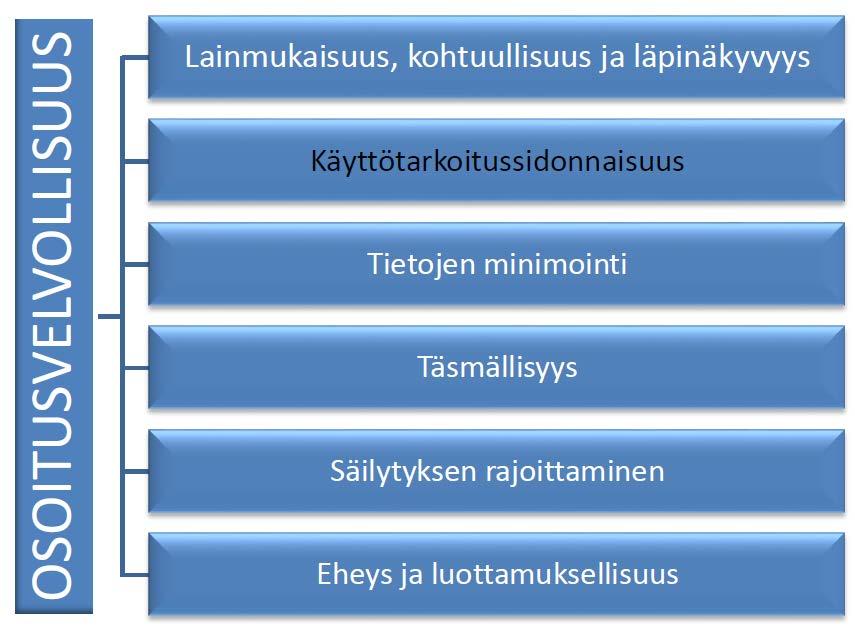 OSOITUSVELVOLLISUUS

Lainmukaisuus, kohtuullisuus ja läpinäkyvyys

Käyttötarkoitussidonnaisuus

Tietojen minimointi

Täsmällisyys

Säilytyksen rajoittaminen

Eheys ja luottamuksellisuus